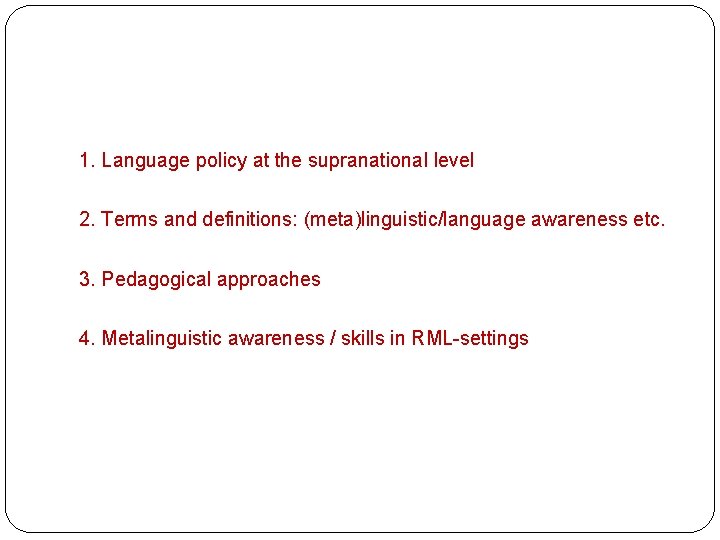 1. Language policy at the supranational level

2. Terms and definitions: (meta)linguistic/language awareness etc.

3. Pedagogical approaches

4. Metalinguistic awareness / skills in RML-settings